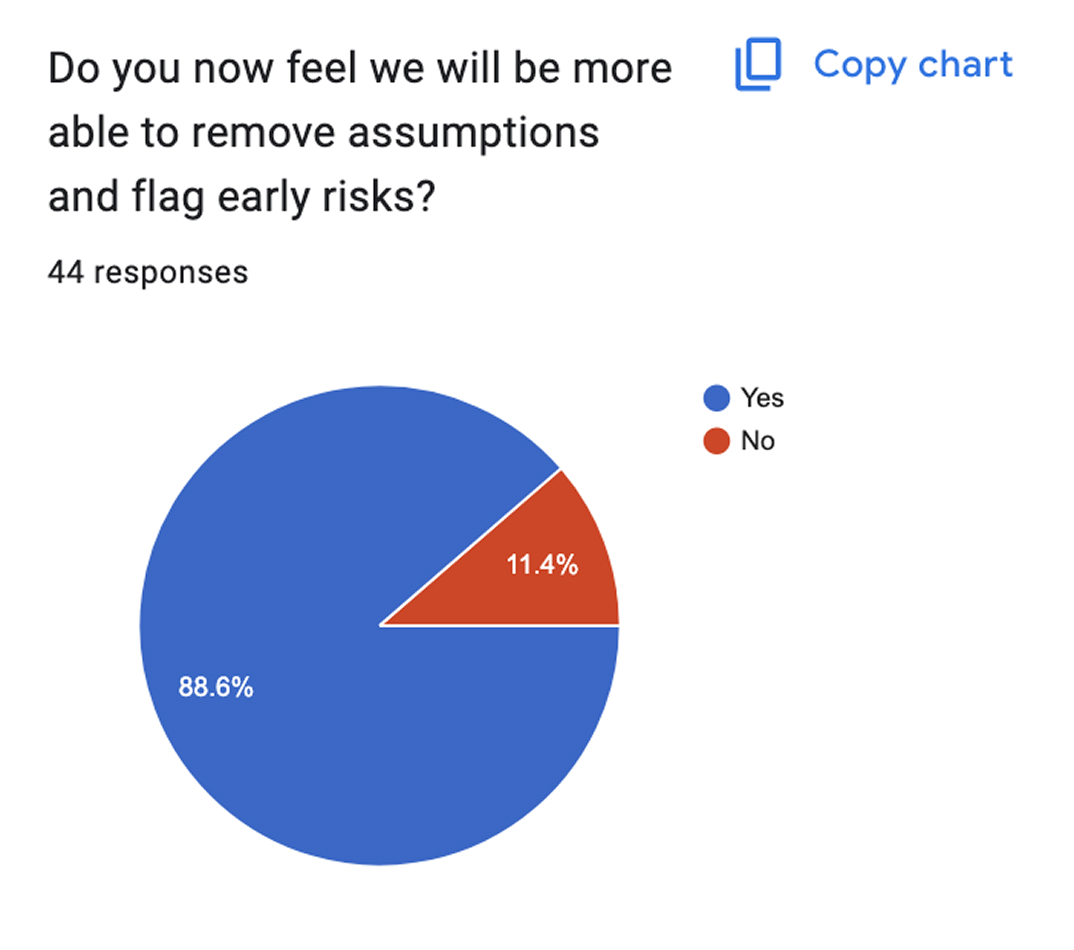 Do you now feel we will be more able to remove assumptions and flag early risks?

Copy chart

44 responses

Yes
No

11.4%
88.6%